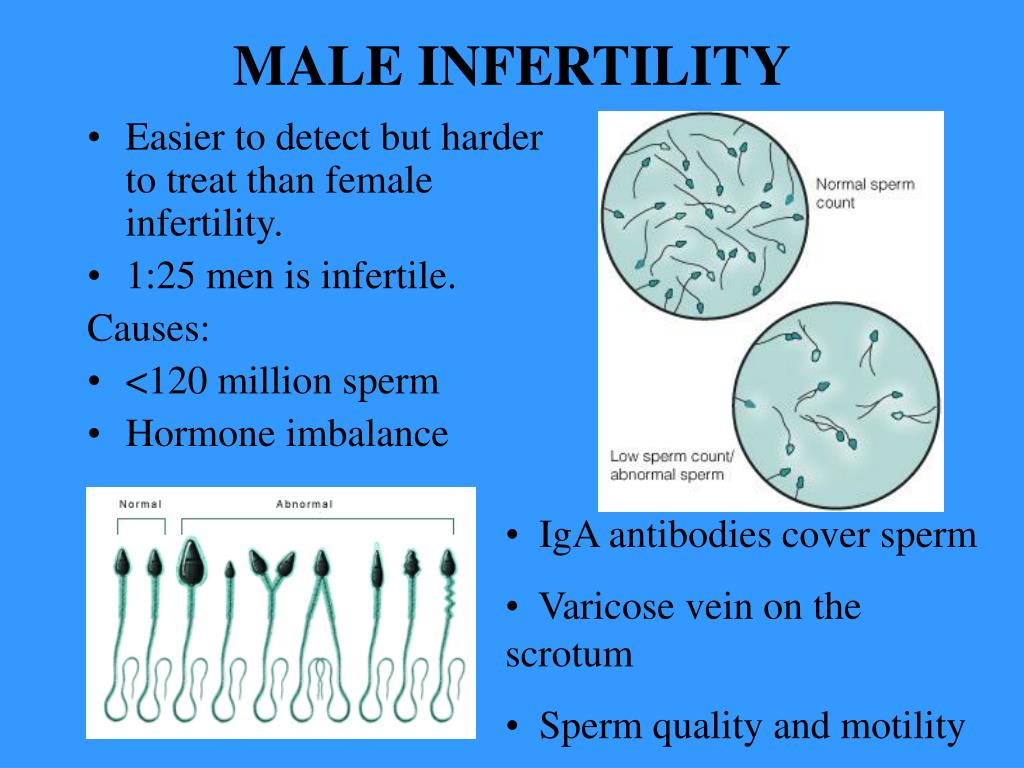 MALE INFERTILITY

• Easier to detect but harder to treat than female infertility.
• 1:25 men is infertile.

Causes:
• <120 million sperm
• Hormone imbalance

Normal sperm count

Low sperm count/ abnormal sperm

Normal

Abnormal

• IgA antibodies cover sperm

• Varicose vein on the scrotum

• Sperm quality and motility